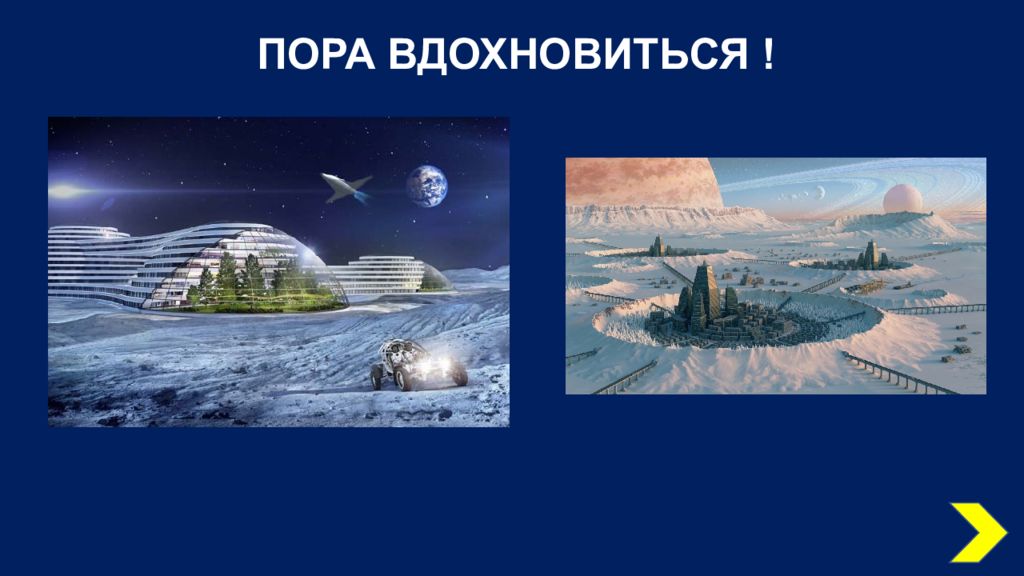 ПОРА ВДОХНОВИТЬСЯ !